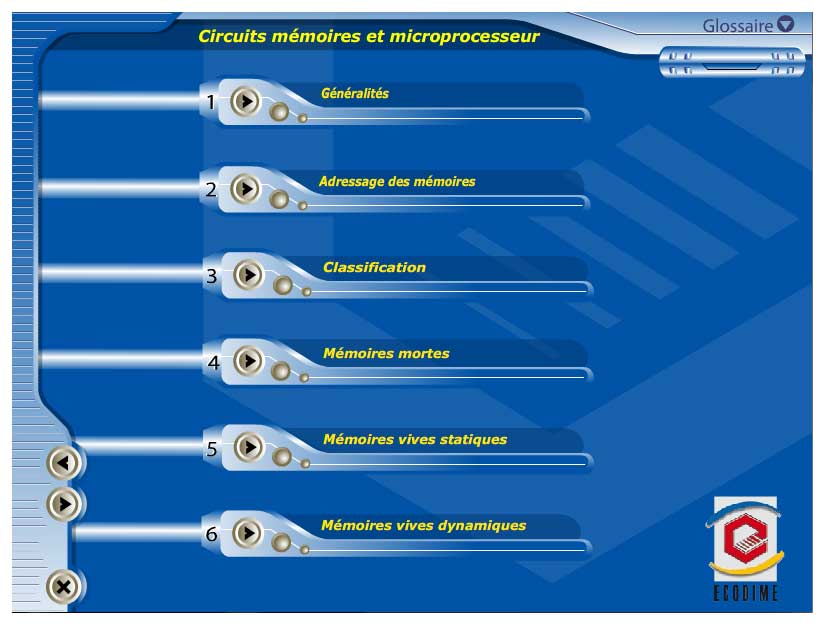 Circuits mémoires et microprocesseur

Glossaire

1 Généralités

2 Adressage des mémoires

3 Classification

4 Mémoires mortes

5 Mémoires vives statiques

6 Mémoires vives dynamiques

ECODIME